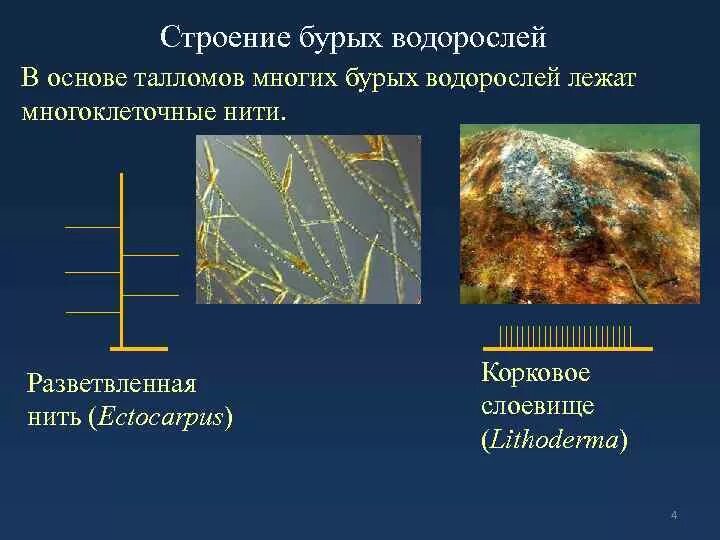 Строение бурых водорослей

В основе талломов многих бурых водорослей лежат многоклеточные нити.

Разветвленная нить (Ectocarpus)

Корковое слоевище (Lithoderma)

4